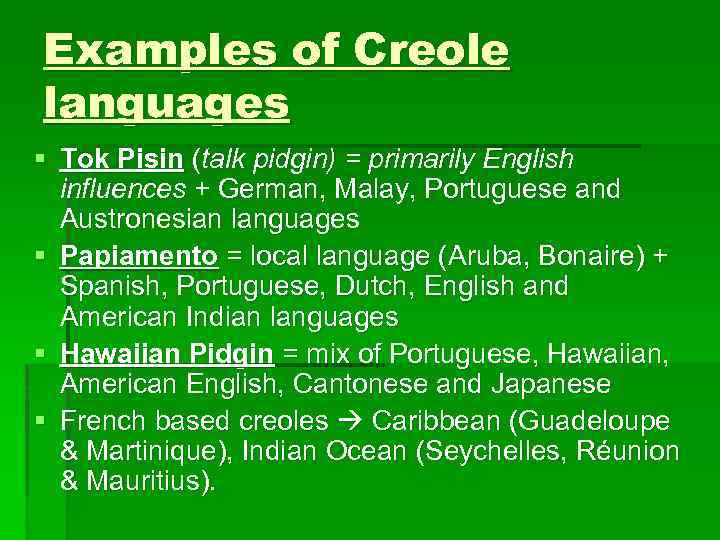 Examples of Creole languages

▪ Tok Pisin (talk pidgin) = primarily English influences + German, Malay, Portuguese and Austronesian languages
▪ Papiamento = local language (Aruba, Bonaire) + Spanish, Portuguese, Dutch, English and American Indian languages
▪ Hawaiian Pidgin = mix of Portuguese, Hawaiian, American English, Cantonese and Japanese
▪ French based creoles → Caribbean (Guadeloupe & Martinique), Indian Ocean (Seychelles, Réunion & Mauritius).